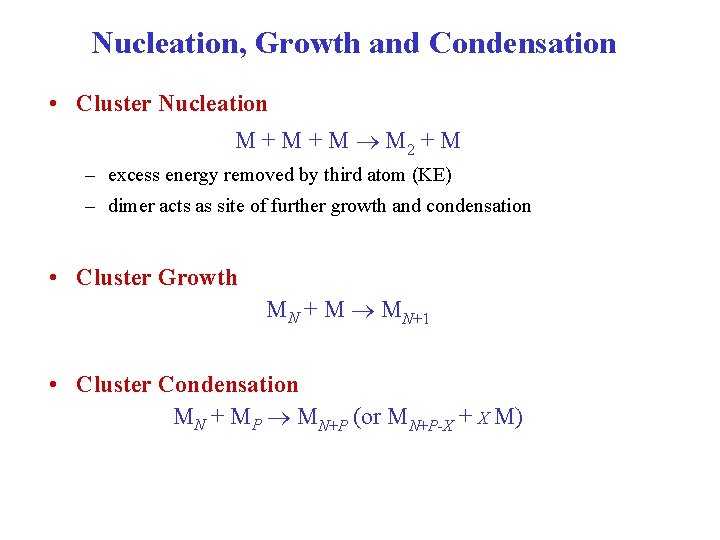 Nucleation, Growth and Condensation

• Cluster Nucleation

$M + M + M \rightarrow M_2 + M$

– excess energy removed by third atom (KE)

– dimer acts as site of further growth and condensation

• Cluster Growth

$M_N + M \rightarrow M_{N+1}$

• Cluster Condensation

$M_N + M_P \rightarrow M_{N+P}$ (or $M_{N+P-X} + X\,M$)